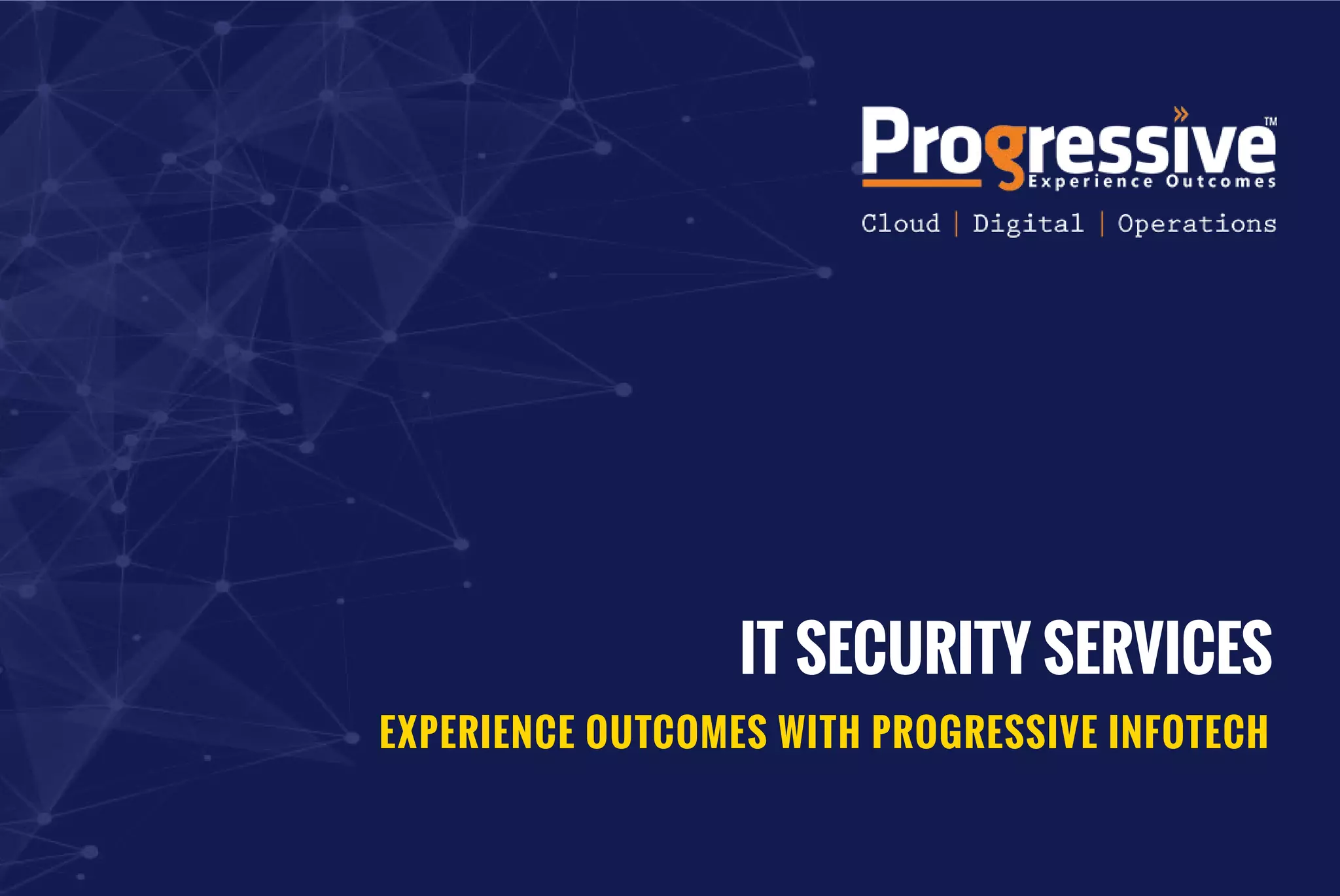 Progressive™
Experience Outcomes
Cloud | Digital | Operations

IT SECURITY SERVICES

EXPERIENCE OUTCOMES WITH PROGRESSIVE INFOTECH